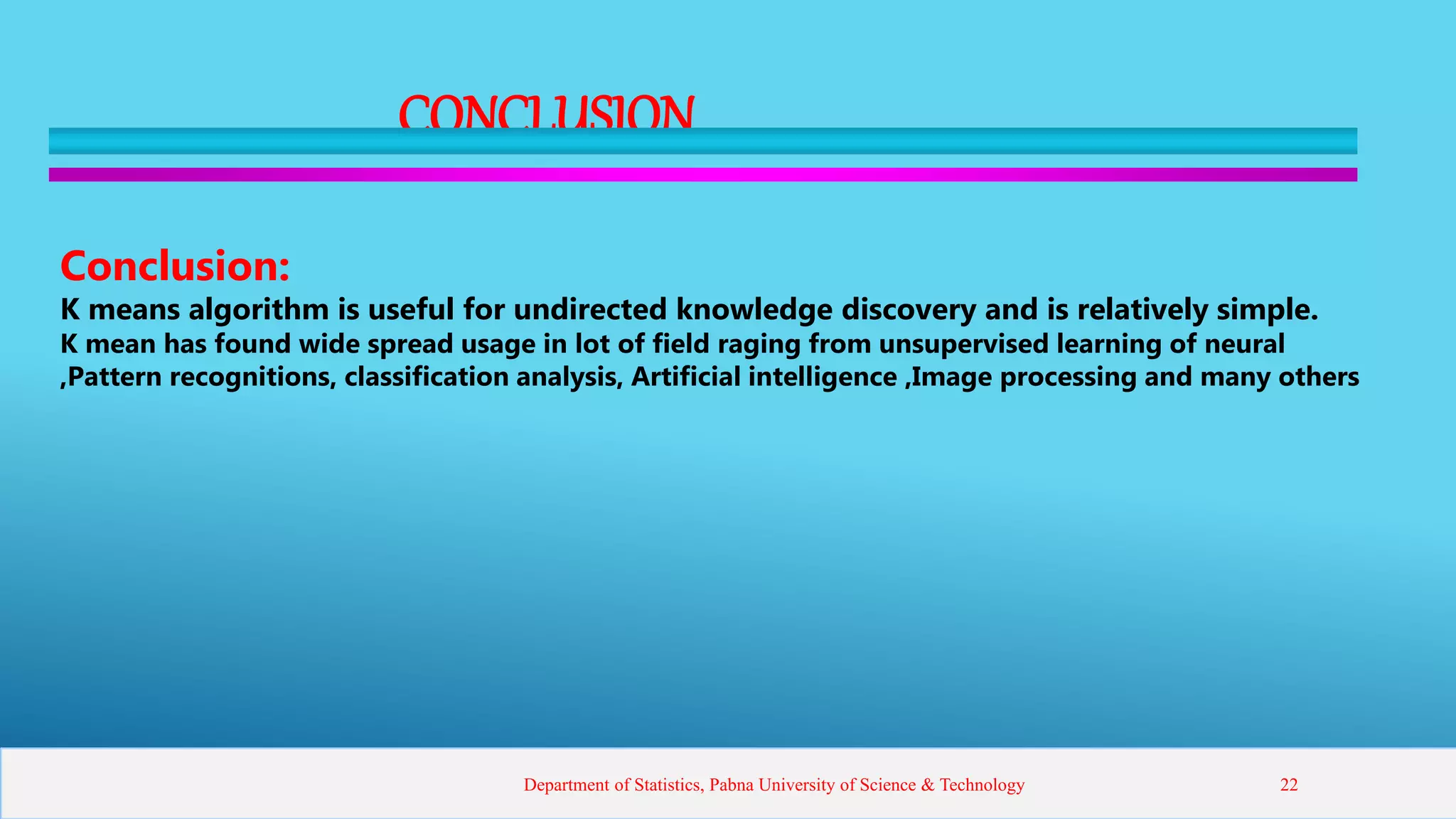 CONCLUSION

Conclusion:

K means algorithm is useful for undirected knowledge discovery and is relatively simple.

K mean has found wide spread usage in lot of field raging from unsupervised learning of neural ,Pattern recognitions, classification analysis, Artificial intelligence ,Image processing and many others

Department of Statistics, Pabna University of Science & Technology

22